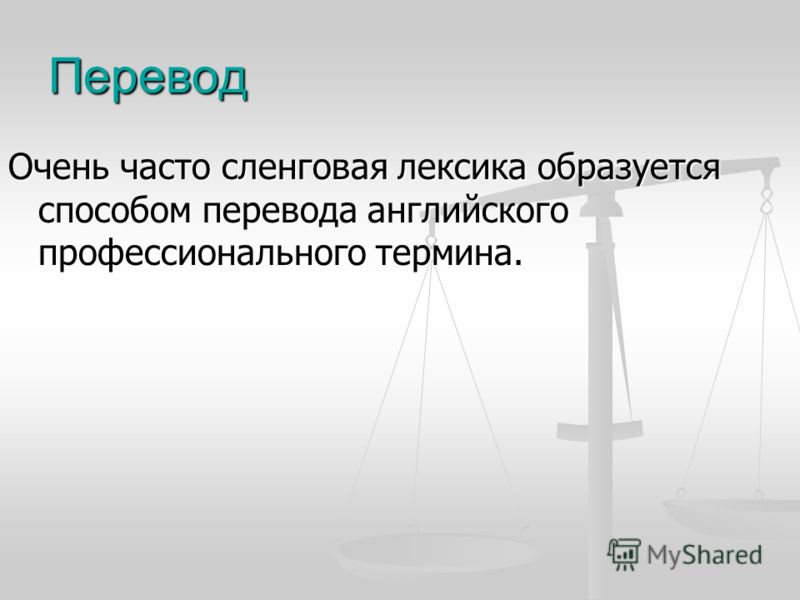 Перевод

Очень часто сленговая лексика образуется способом перевода английского профессионального термина.

MyShared